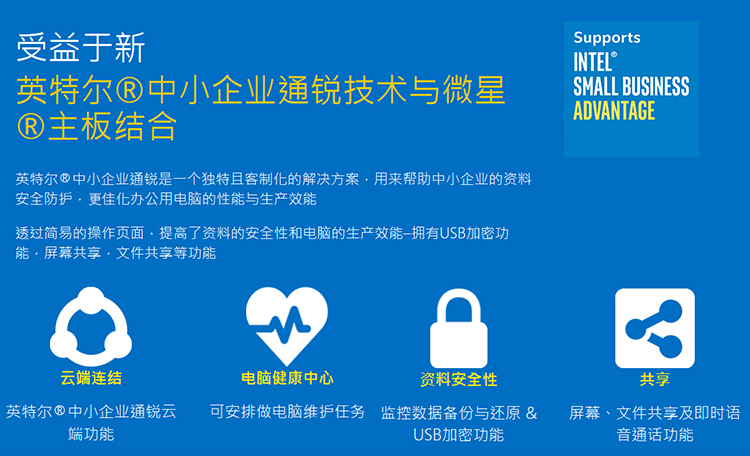 受益于新
英特尔®中小企业通锐技术与微星®主板结合

Supports
INTEL®
SMALL BUSINESS
ADVANTAGE

英特尔®中小企业通锐是一个独特且客制化的解决方案，用来帮助中小企业的资料安全防护，更佳化办公用电脑的性能与生产效能

透过简易的操作页面，提高了资料的安全性和电脑的生产效能–拥有USB加密功能，屏幕共享，文件共享等功能

云端连结
英特尔®中小企业通锐云端功能

电脑健康中心
可安排做电脑维护任务

资料安全性
监控数据备份与还原 & USB加密功能

共享
屏幕、文件共享及即时语音通话功能